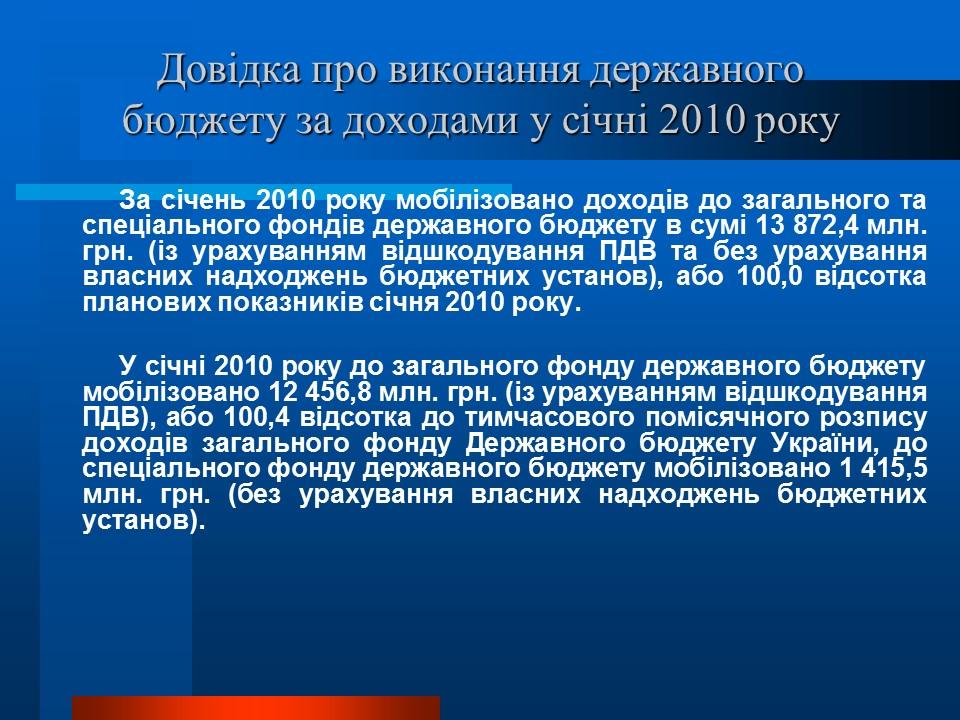 Довідка про виконання державного бюджету за доходами у січні 2010 року

За січень 2010 року мобілізовано доходів до загального та спеціального фондів державного бюджету в сумі 13 872,4 млн. грн. (із урахуванням відшкодування ПДВ та без урахування власних надходжень бюджетних установ), або 100,0 відсотка планових показників січня 2010 року.

У січні 2010 року до загального фонду державного бюджету мобілізовано 12 456,8 млн. грн. (із урахуванням відшкодування ПДВ), або 100,4 відсотка до тимчасового помісячного розпису доходів загального фонду Державного бюджету України, до спеціального фонду державного бюджету мобілізовано 1 415,5 млн. грн. (без урахування власних надходжень бюджетних установ).